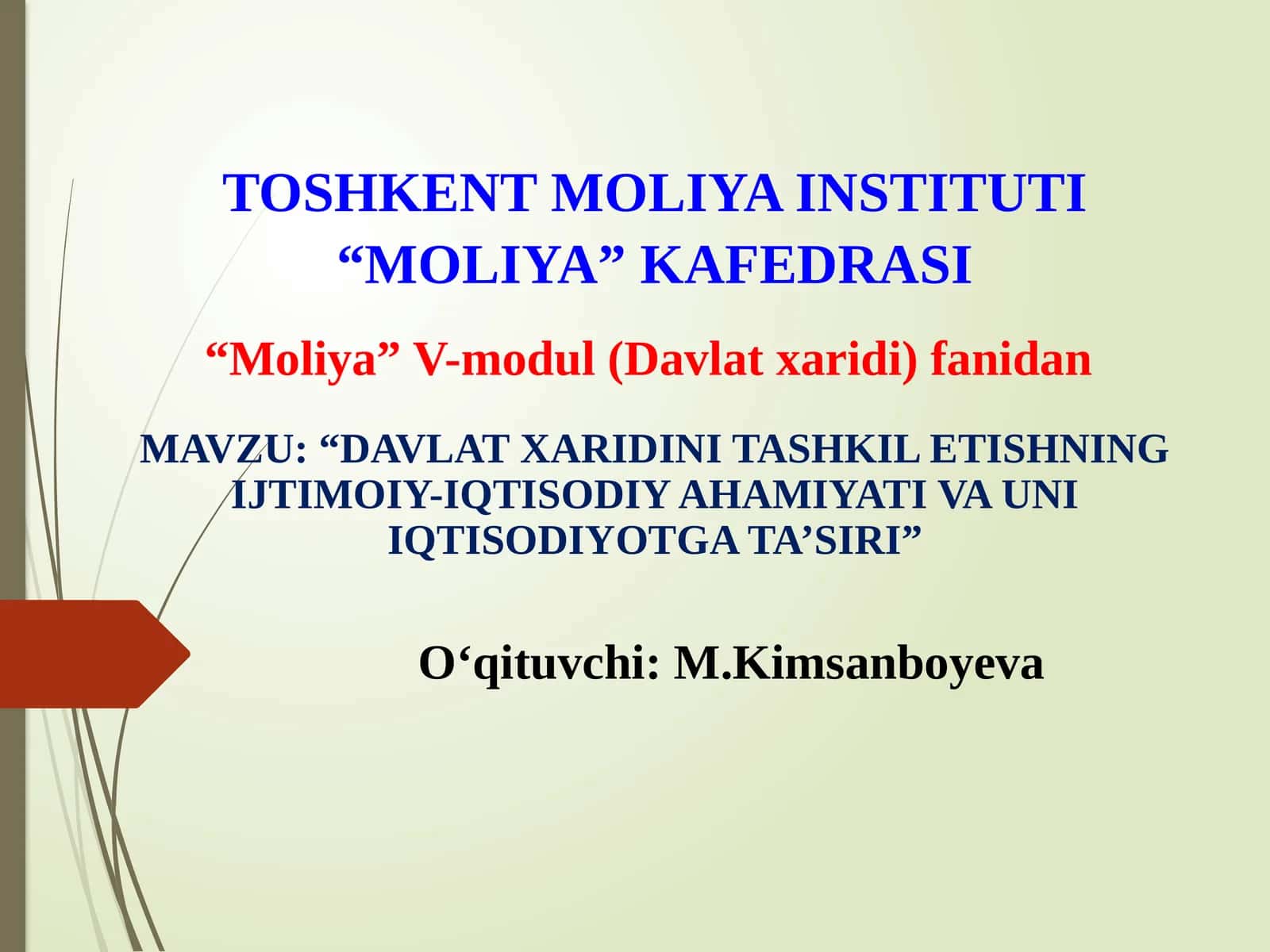 TOSHKENT MOLIYA INSTITUTI
“MOLIYA” KAFEDRASI

“Moliya” V-modul (Davlat xaridi) fanidan

MAVZU: “DAVLAT XARIDINI TASHKIL ETISHNING IJTIMOIY-IQTISODIY AHAMIYATI VA UNI IQTISODIYOTGA TA’SIRI”

O‘qituvchi: M.Kimsanboyeva